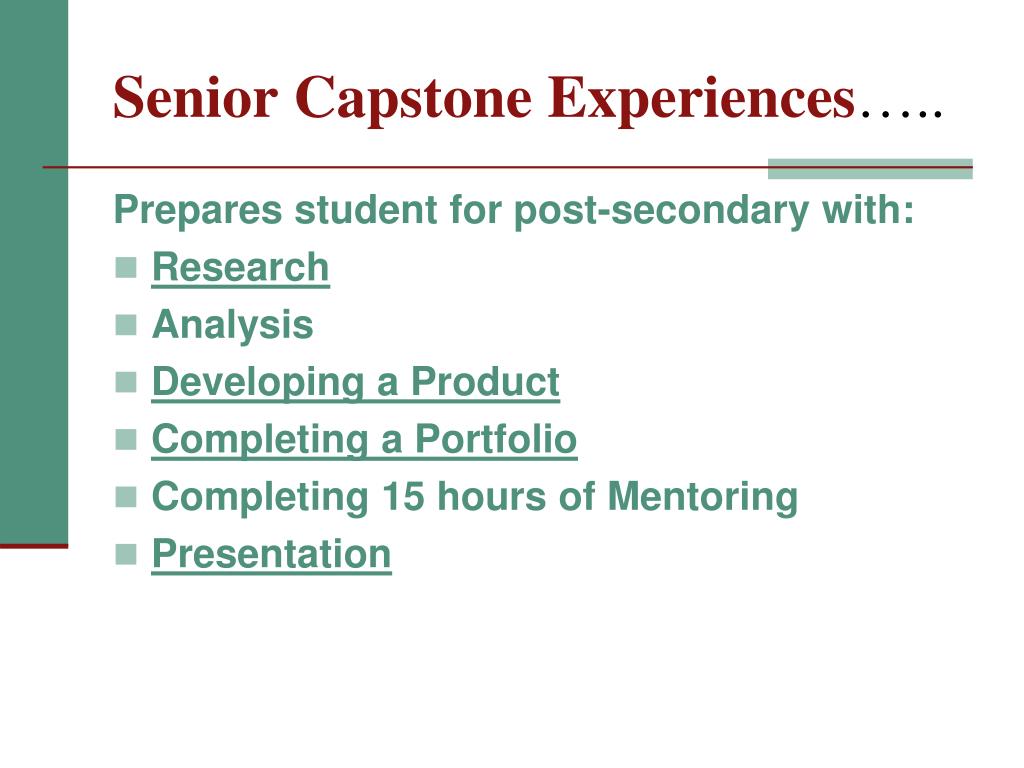 Senior Capstone Experiences…..

Prepares student for post-secondary with:

- Research
- Analysis
- Developing a Product
- Completing a Portfolio
- Completing 15 hours of Mentoring
- Presentation